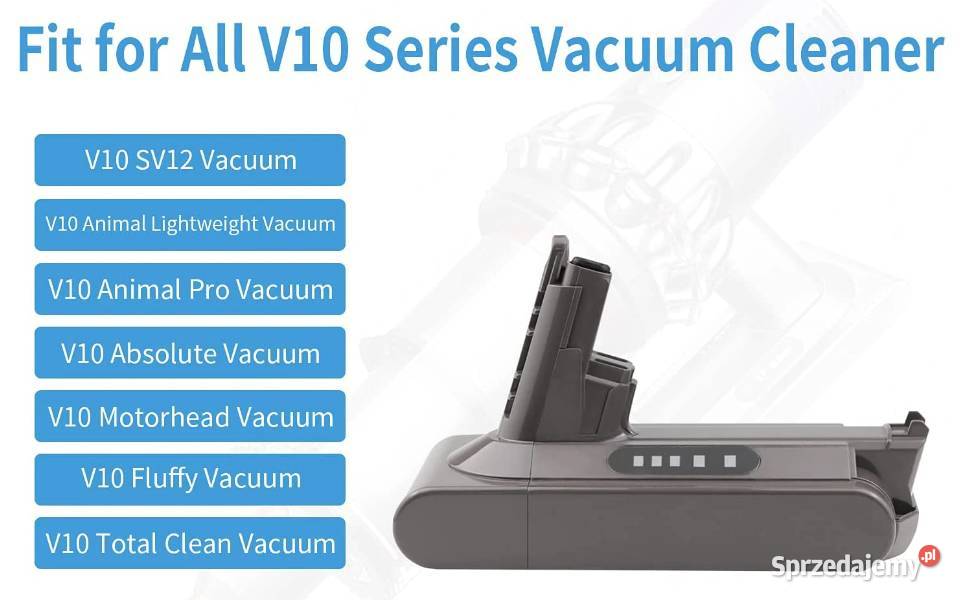 Fit for All V10 Series Vacuum Cleaner

V10 SV12 Vacuum

V10 Animal Lightweight Vacuum

V10 Animal Pro Vacuum

V10 Absolute Vacuum

V10 Motorhead Vacuum

V10 Fluffy Vacuum

V10 Total Clean Vacuum

Sprzedajemy.pl